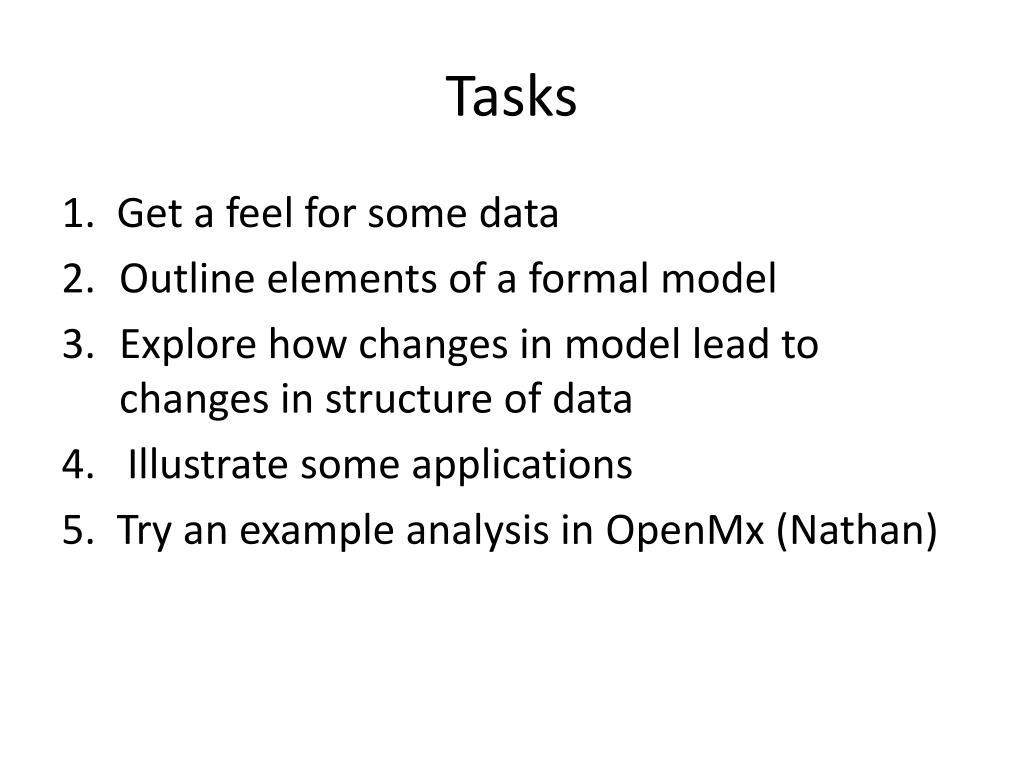 Tasks

1. Get a feel for some data
2. Outline elements of a formal model
3. Explore how changes in model lead to changes in structure of data
4. Illustrate some applications
5. Try an example analysis in OpenMx (Nathan)